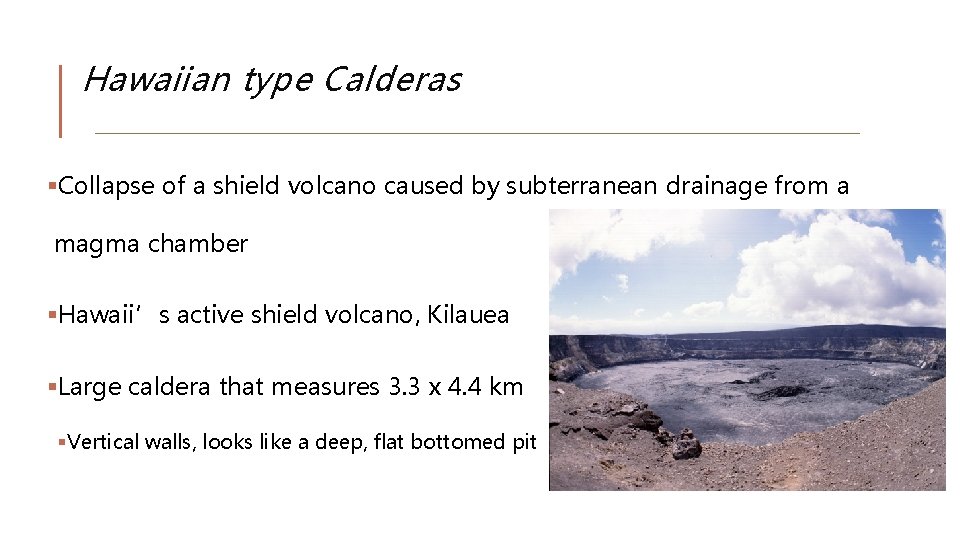 Hawaiian type Calderas

▪Collapse of a shield volcano caused by subterranean drainage from a magma chamber

▪Hawaii’s active shield volcano, Kilauea

▪Large caldera that measures 3.3 x 4.4 km

▪Vertical walls, looks like a deep, flat bottomed pit